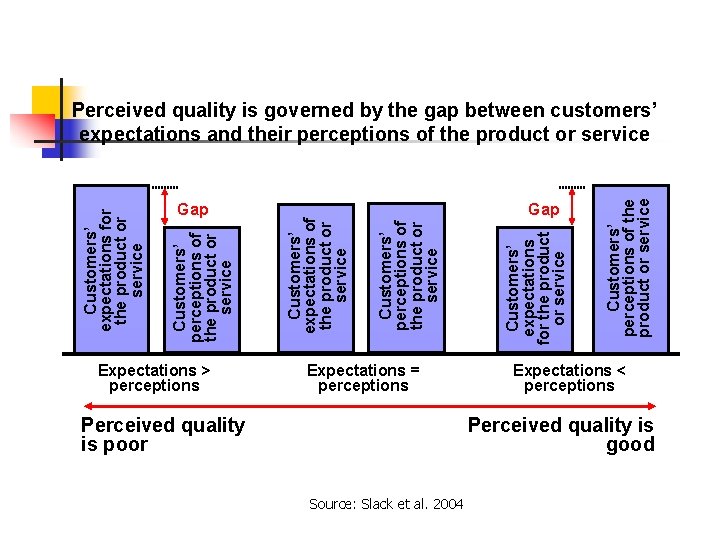 Perceived quality is governed by the gap between customers' expectations and their perceptions of the product or service

Customers' expectations for the product or service

Gap

Customers' perceptions of the product or service

Customers' expectations of the product or service

Customers' perceptions of the product or service

Gap

Customers' expectations for the product or service

Customers' perception of the product or service

Expectations > perceptions

Expectations = perceptions

Expectations < perceptions

Perceived quality is poor

Perceived quality is good

Source: Slack et al. 2004